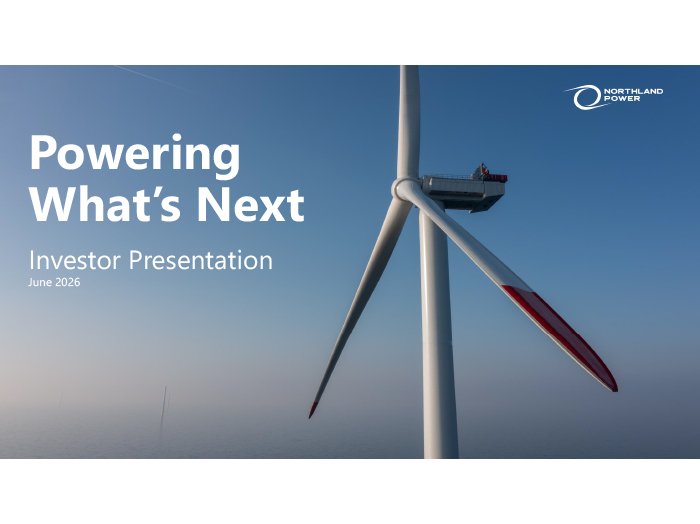 NORTHLAND POWER

Powering What's Next

Investor Presentation
June 2026